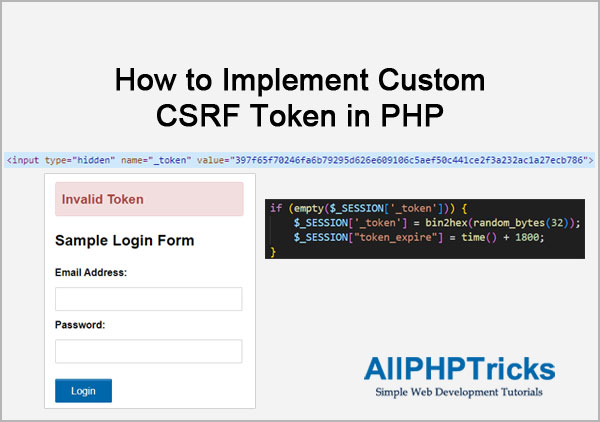 How to Implement Custom CSRF Token in PHP

<input type="hidden" name="_token" value="397f65f70246fa6b79295d626e609106c5aef50c441ce2f3a232ac1a27ecb786">

Invalid Token

Sample Login Form

Email Address:

Password:

Login

if (empty($_SESSION['_token'])) {
    $_SESSION['_token'] = bin2hex(random_bytes(32));
    $_SESSION["token_expire"] = time() + 1800;
}

AllPHPTricks
Simple Web Development Tutorials